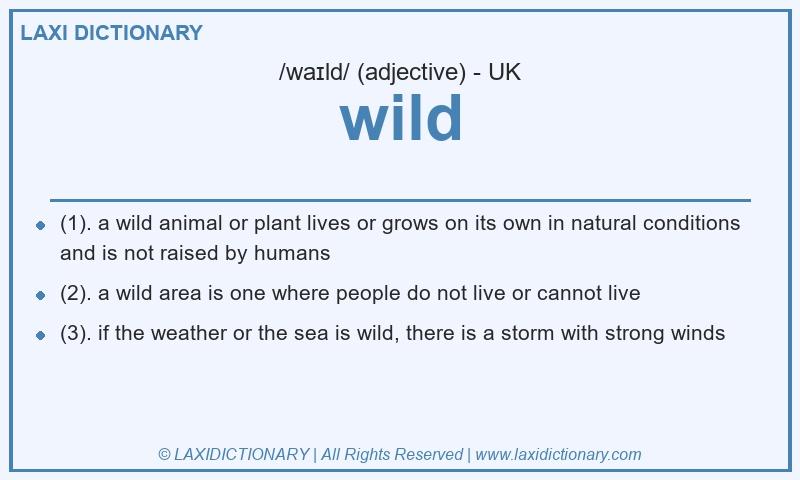 LAXI DICTIONARY

/waɪld/ (adjective) - UK

wild

- (1). a wild animal or plant lives or grows on its own in natural conditions and is not raised by humans
- (2). a wild area is one where people do not live or cannot live
- (3). if the weather or the sea is wild, there is a storm with strong winds

© LAXIDICTIONARY | All Rights Reserved | www.laxidictionary.com